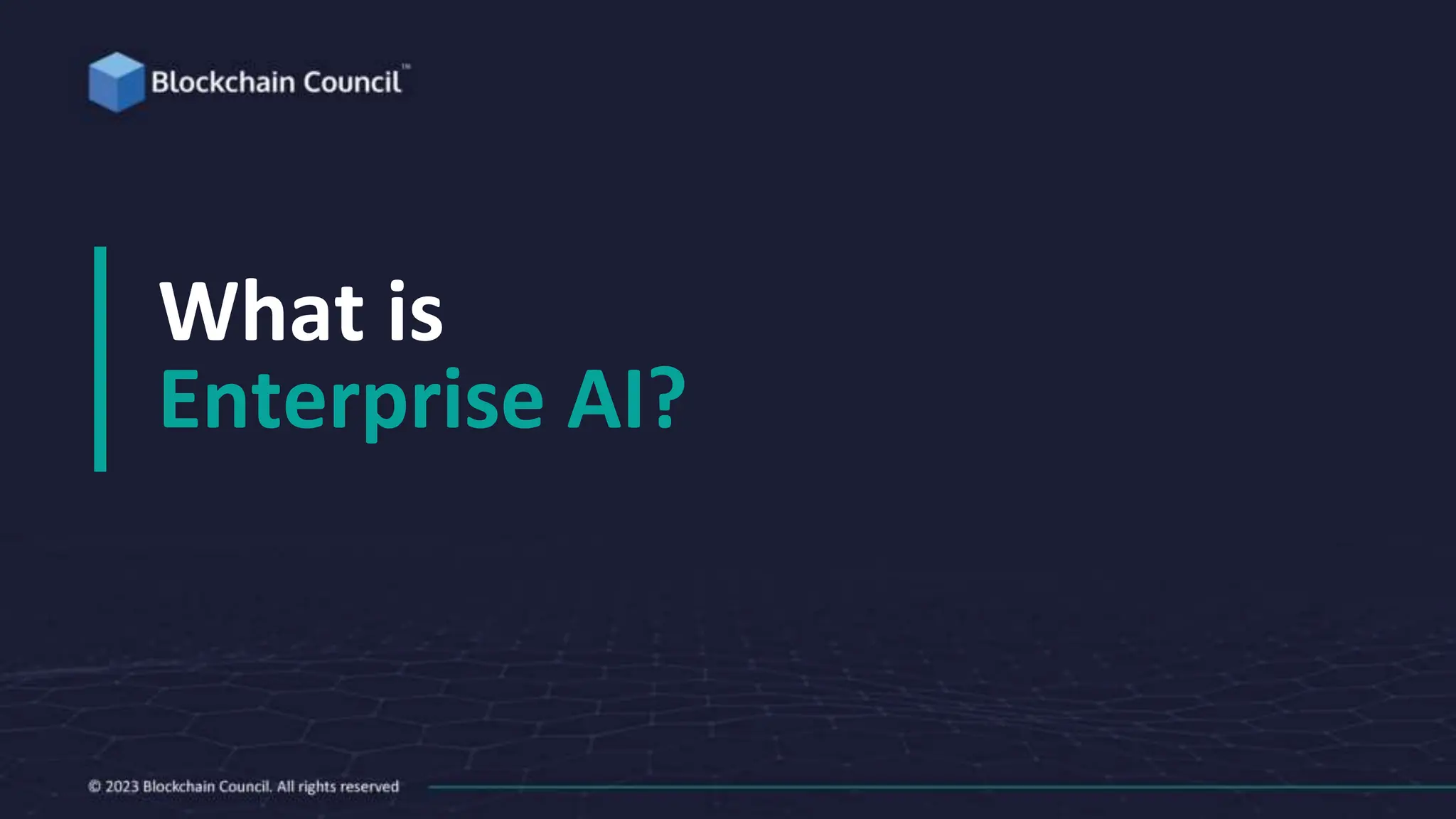 Blockchain Council™

What is
Enterprise AI?

© 2023 Blockchain Council. All rights reserved